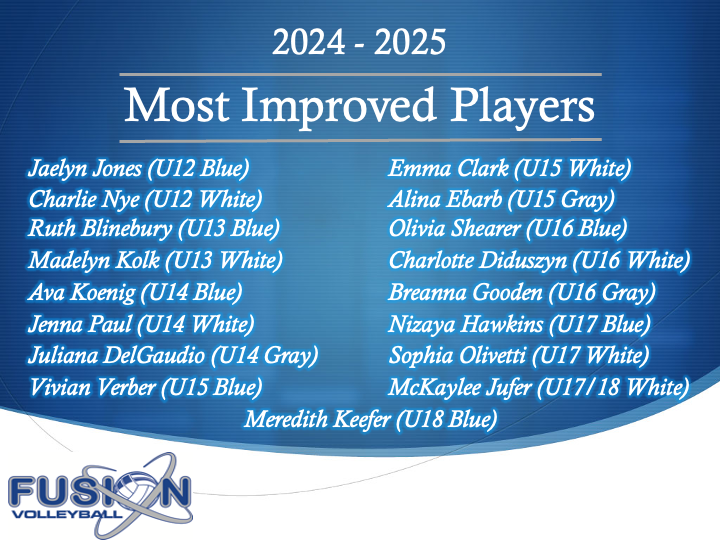 2024 - 2025

Most Improved Players

Jaelyn Jones (U12 Blue)
Charlie Nye (U12 White)
Ruth Blinebury (U13 Blue)
Madelyn Kolk (U13 White)
Ava Koenig (U14 Blue)
Jenna Paul (U14 White)
Juliana DelGaudio (U14 Gray)
Vivian Verber (U15 Blue)

Emma Clark (U15 White)
Alina Ebarb (U15 Gray)
Olivia Shearer (U16 Blue)
Charlotte Diduszyn (U16 White)
Breanna Gooden (U16 Gray)
Nizaya Hawkins (U17 Blue)
Sophia Olivetti (U17 White)
McKaylee Jufer (U17/18 White)

Meredith Keefer (U18 Blue)

FUSION
VOLLEYBALL